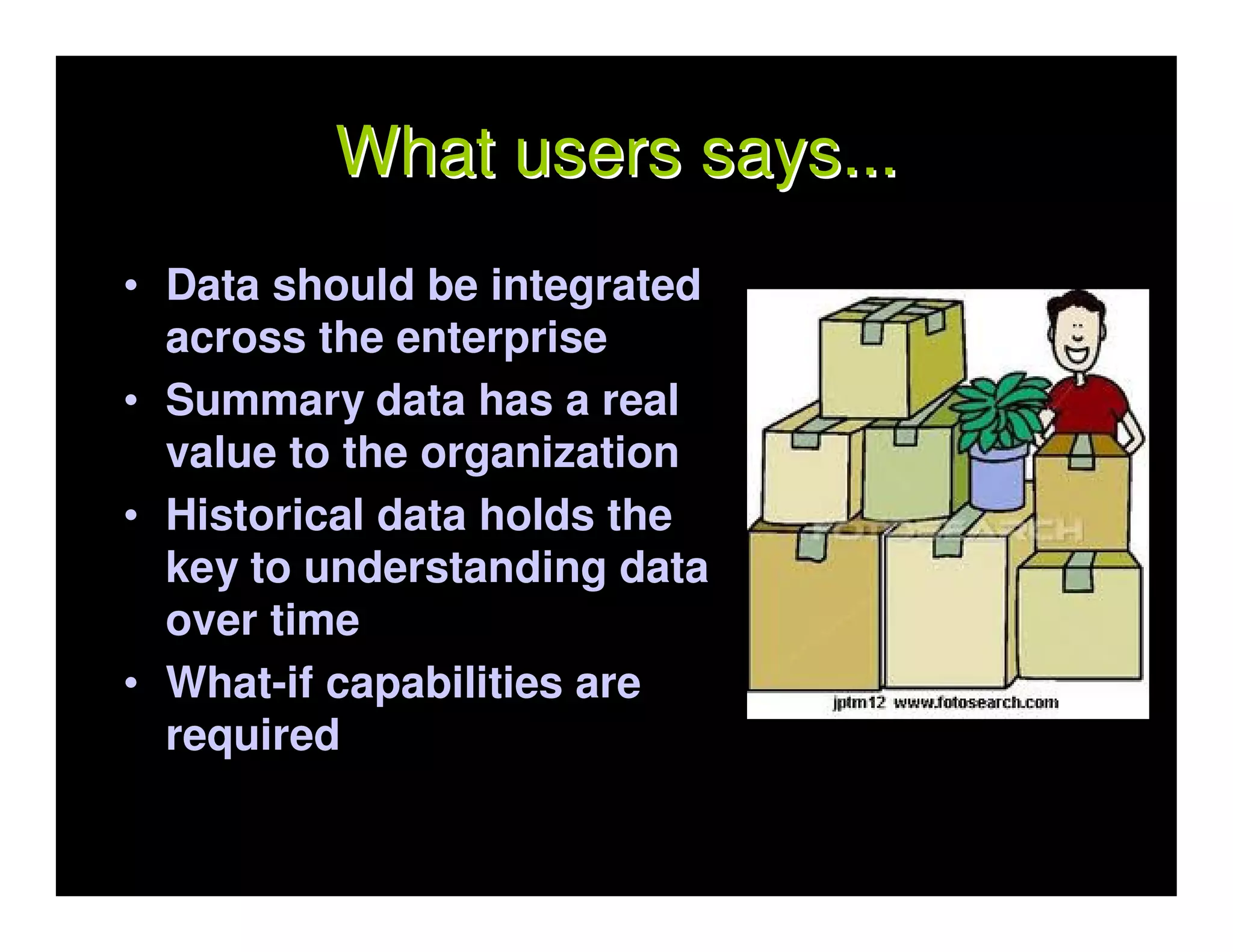 What users says...

• Data should be integrated across the enterprise
• Summary data has a real value to the organization
• Historical data holds the key to understanding data over time
• What-if capabilities are required

FOTOSEARCH

jptm12 www.fotosearch.com